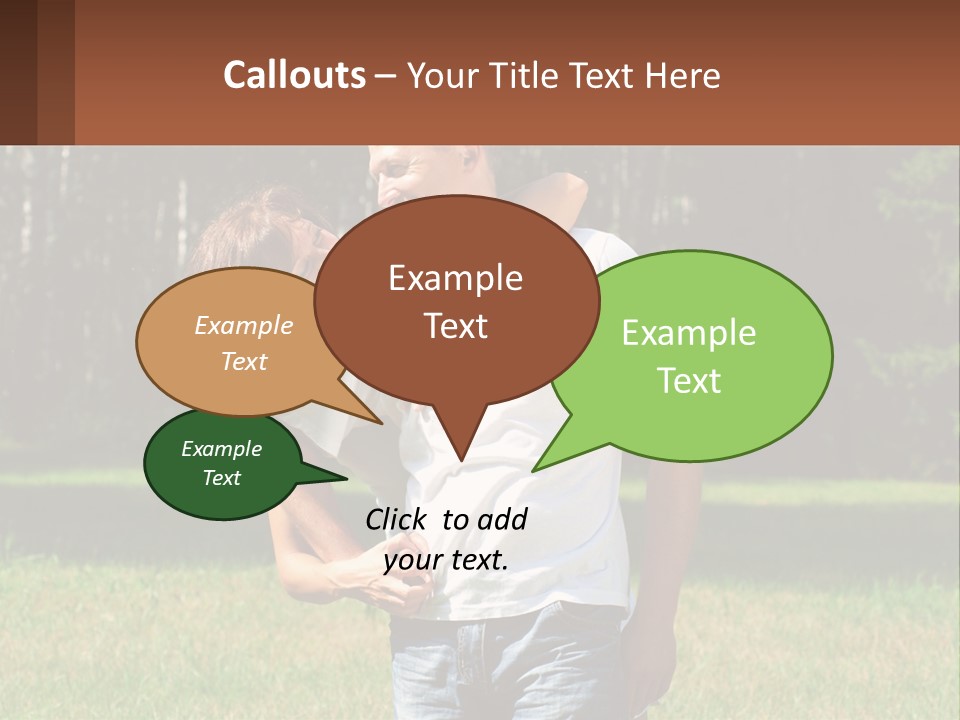 Callouts – Your Title Text Here

Example Text

Example Text

Example Text

Example Text

Click to add your text.